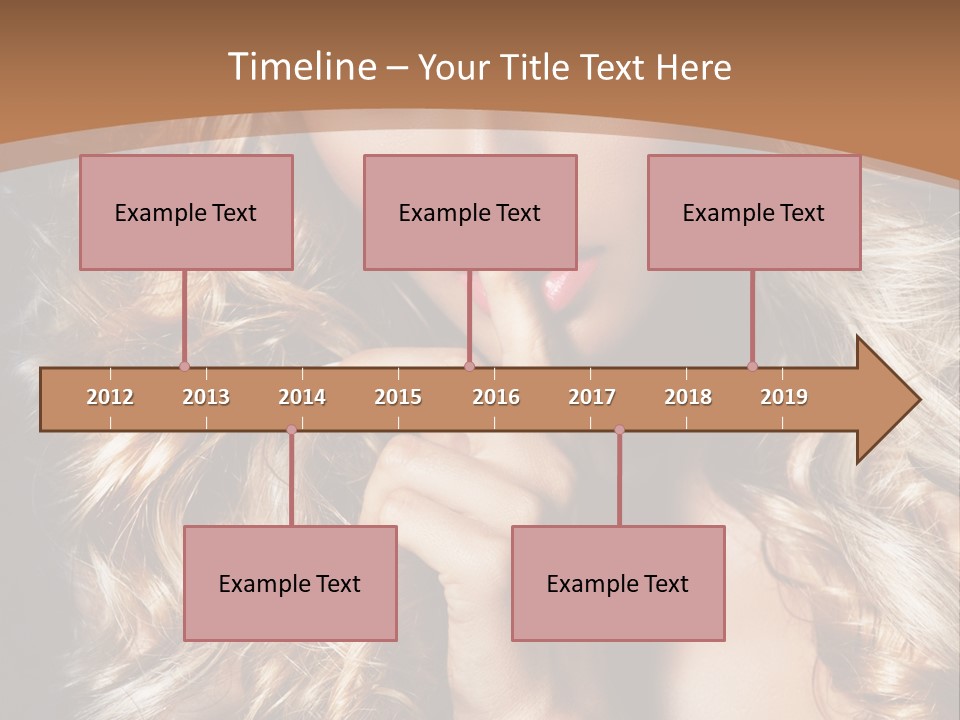 Timeline – Your Title Text Here

Example Text

Example Text

Example Text

2012 2013 2014 2015 2016 2017 2018 2019

Example Text

Example Text